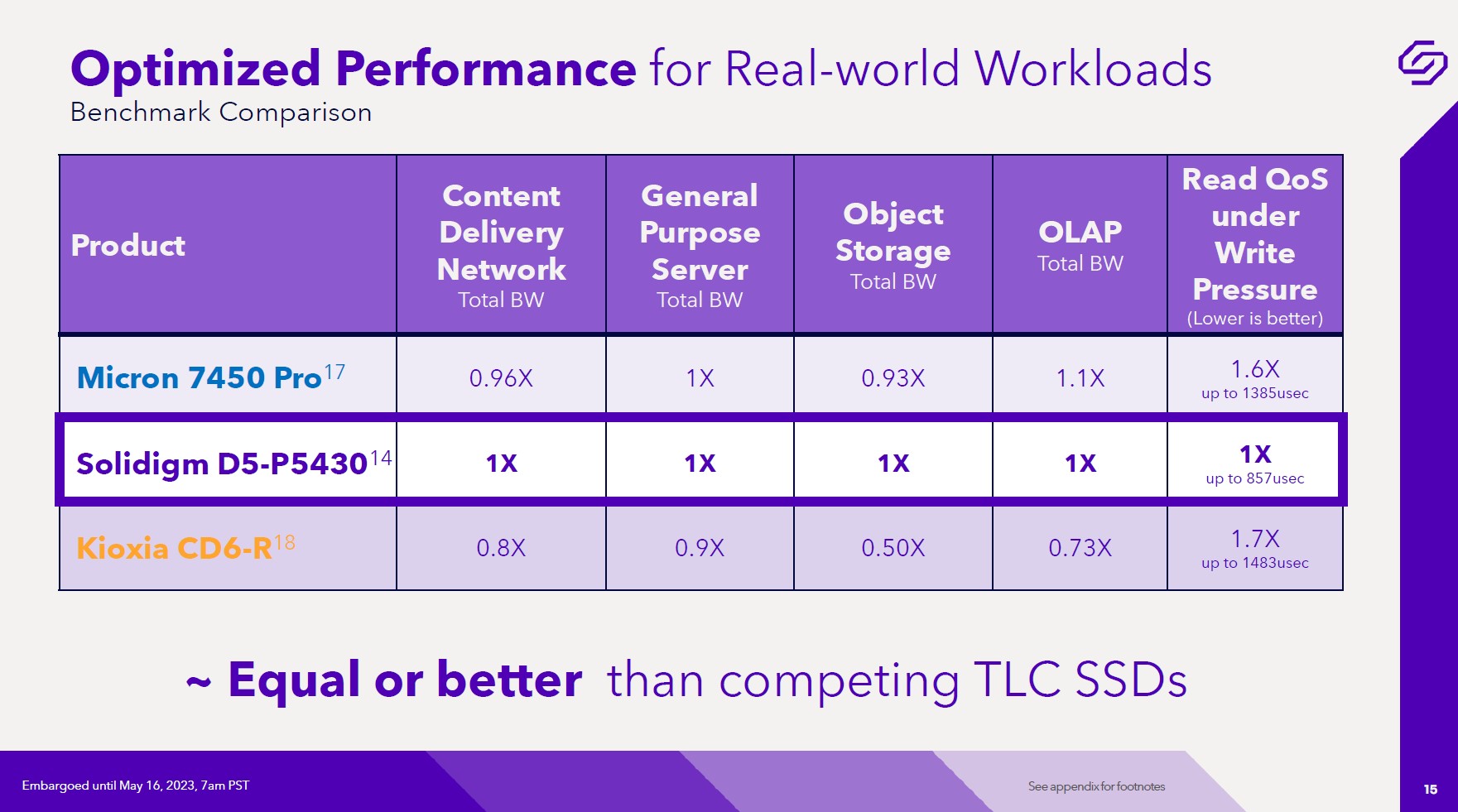 Optimized Performance for Real-world Workloads
Benchmark Comparison

| Product | Content Delivery Network Total BW | General Purpose Server Total BW | Object Storage Total BW | OLAP Total BW | Read QoS under Write Pressure (Lower is better) |
|---|---|---|---|---|---|
| Micron 7450 Pro$^{17}$ | 0.96X | 1X | 0.93X | 1.1X | 1.6X up to 1385usec |
| Solidigm D5-P5430$^{14}$ | 1X | 1X | 1X | 1X | 1X up to 857usec |
| Kioxia CD6-R$^{18}$ | 0.8X | 0.9X | 0.50X | 0.73X | 1.7X up to 1483usec |

~ Equal or better than competing TLC SSDs

Embargoed until May 16, 2023, 7am PST

See appendix for footnotes

15